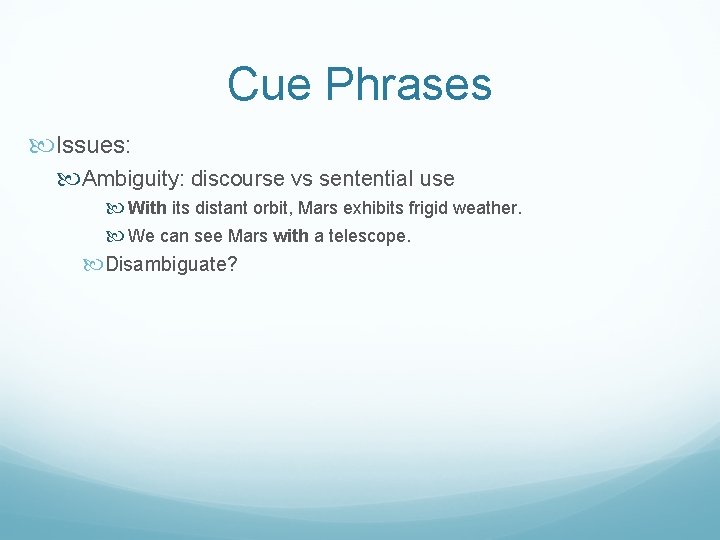 Cue Phrases

Issues:

Ambiguity: discourse vs sentential use

With its distant orbit, Mars exhibits frigid weather.

We can see Mars with a telescope.

Disambiguate?